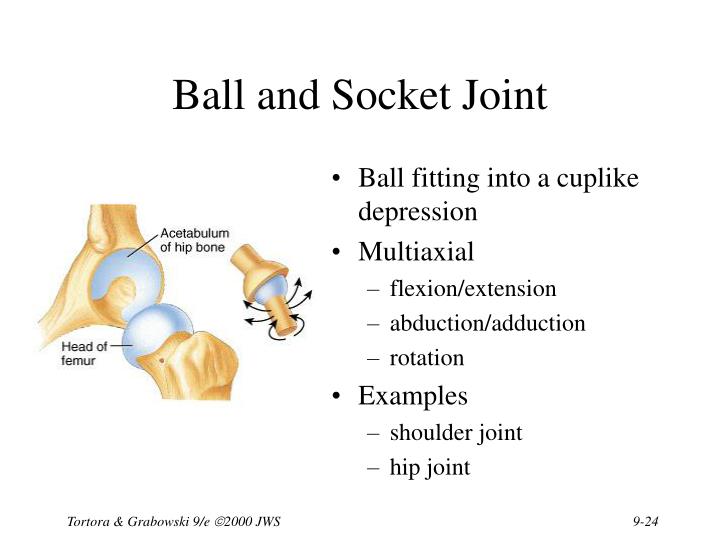 Ball and Socket Joint

Acetabulum of hip bone

Head of femur

• Ball fitting into a cuplike depression
• Multiaxial
– flexion/extension
– abduction/adduction
– rotation
• Examples
– shoulder joint
– hip joint

Tortora & Grabowski 9/e ©2000 JWS

9-24